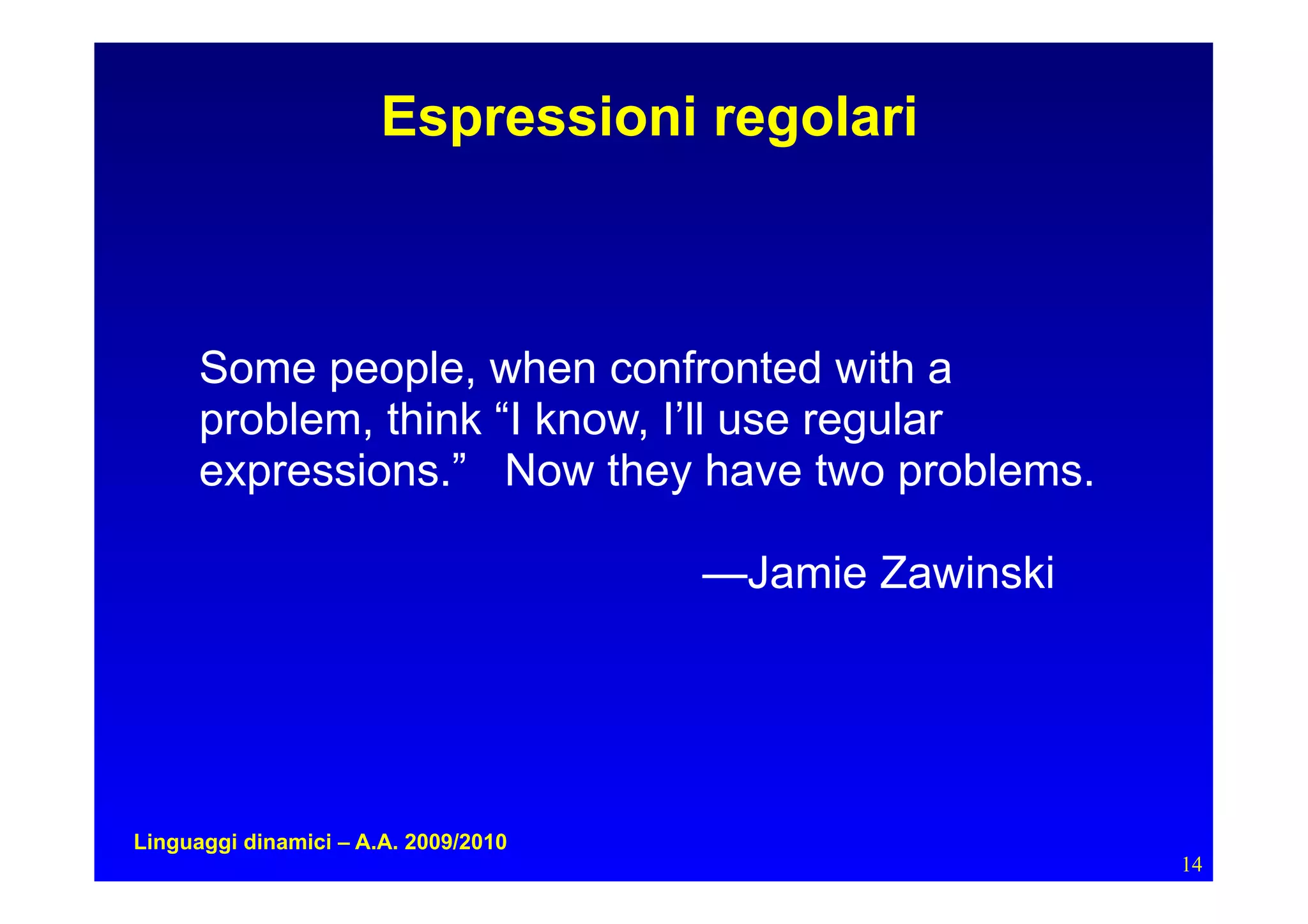 Espressioni regolari

Some people, when confronted with a problem, think “I know, I’ll use regular expressions.” Now they have two problems.

—Jamie Zawinski

Linguaggi dinamici – A.A. 2009/2010

14